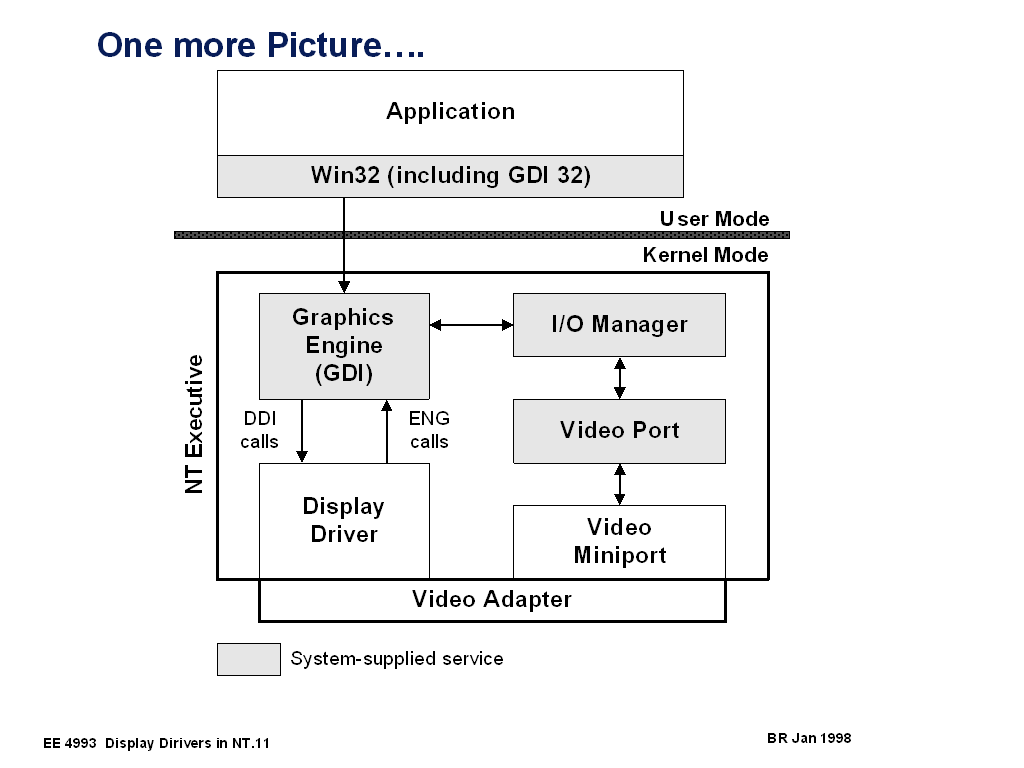 One more Picture….

Application

Win32 (including GDI 32)

User Mode

Kernel Mode

NT Executive

Graphics Engine (GDI)

I/O Manager

DDI calls

ENG calls

Video Port

Display Driver

Video Miniport

Video Adapter

System-supplied service

EE 4993 Display Dirivers in NT.11

BR Jan 1998